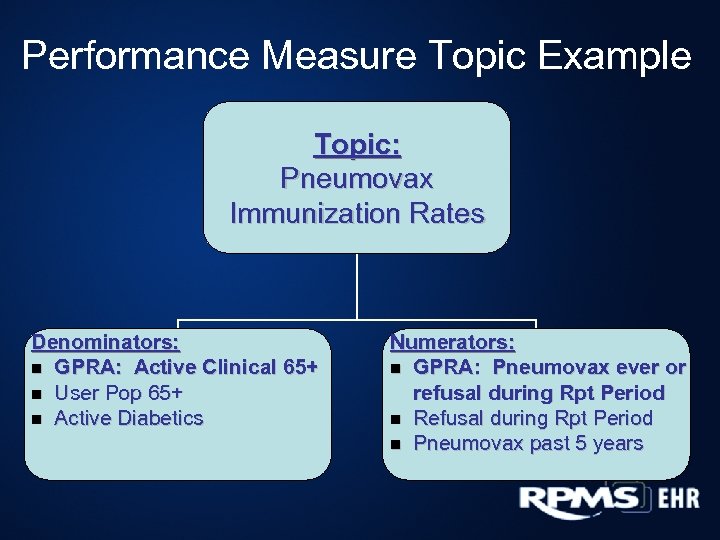 Performance Measure Topic Example

Topic:
Pneumovax
Immunization Rates

Denominators:
- GPRA: Active Clinical 65+
- User Pop 65+
- Active Diabetics

Numerators:
- GPRA: Pneumovax ever or refusal during Rpt Period
- Refusal during Rpt Period
- Pneumovax past 5 years

RPMS EHR